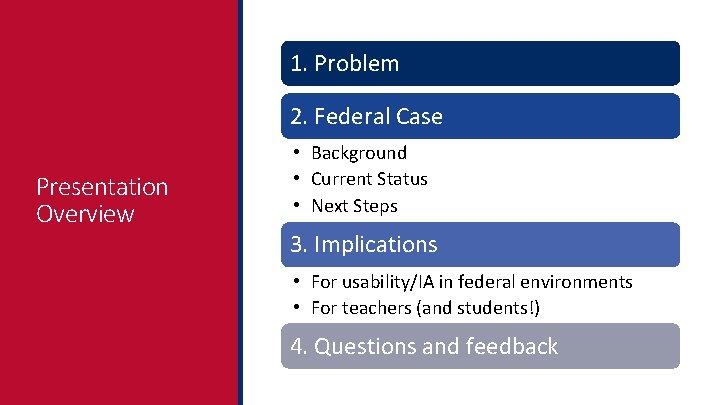 Presentation Overview

1. Problem

2. Federal Case

• Background
• Current Status
• Next Steps

3. Implications

• For usability/IA in federal environments
• For teachers (and students!)

4. Questions and feedback